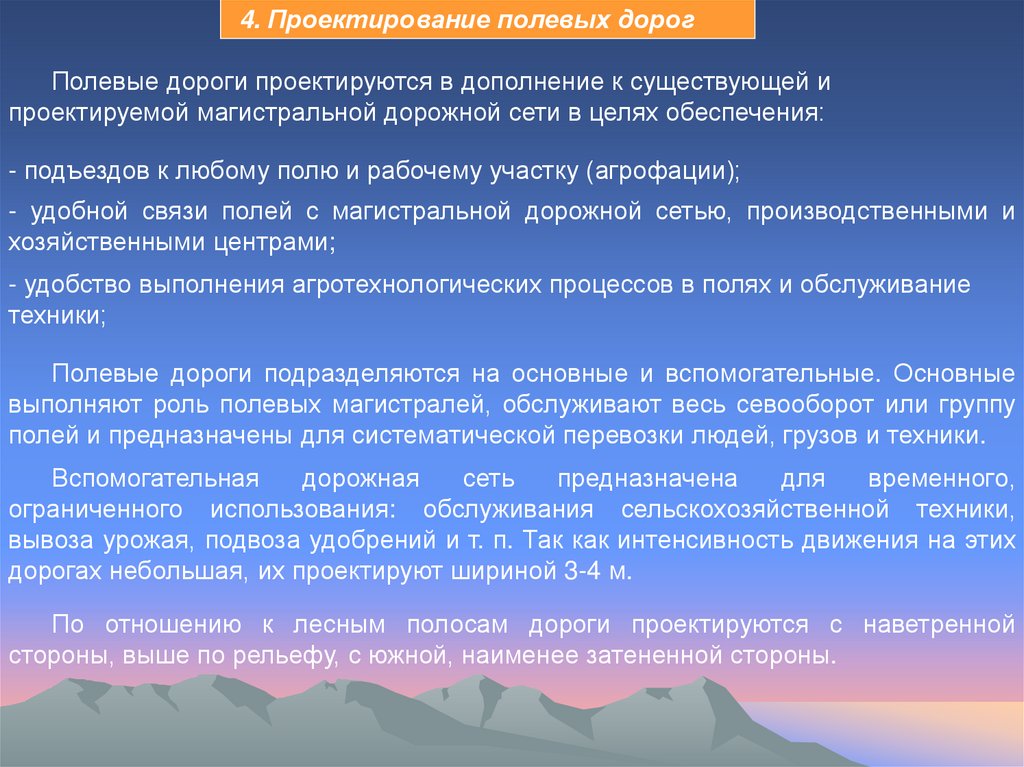 4. Проектирование полевых дорог

Полевые дороги проектируются в дополнение к существующей и проектируемой магистральной дорожной сети в целях обеспечения:

- подъездов к любому полю и рабочему участку (агрофации);

- удобной связи полей с магистральной дорожной сетью, производственными и хозяйственными центрами;

- удобство выполнения агротехнологических процессов в полях и обслуживание техники;

Полевые дороги подразделяются на основные и вспомогательные. Основные выполняют роль полевых магистралей, обслуживают весь севооборот или группу полей и предназначены для систематической перевозки людей, грузов и техники.

Вспомогательная дорожная сеть предназначена для временного, ограниченного использования: обслуживания сельскохозяйственной техники, вывоза урожая, подвоза удобрений и т. п. Так как интенсивность движения на этих дорогах небольшая, их проектируют шириной 3-4 м.

По отношению к лесным полосам дороги проектируются с наветренной стороны, выше по рельефу, с южной, наименее затененной стороны.